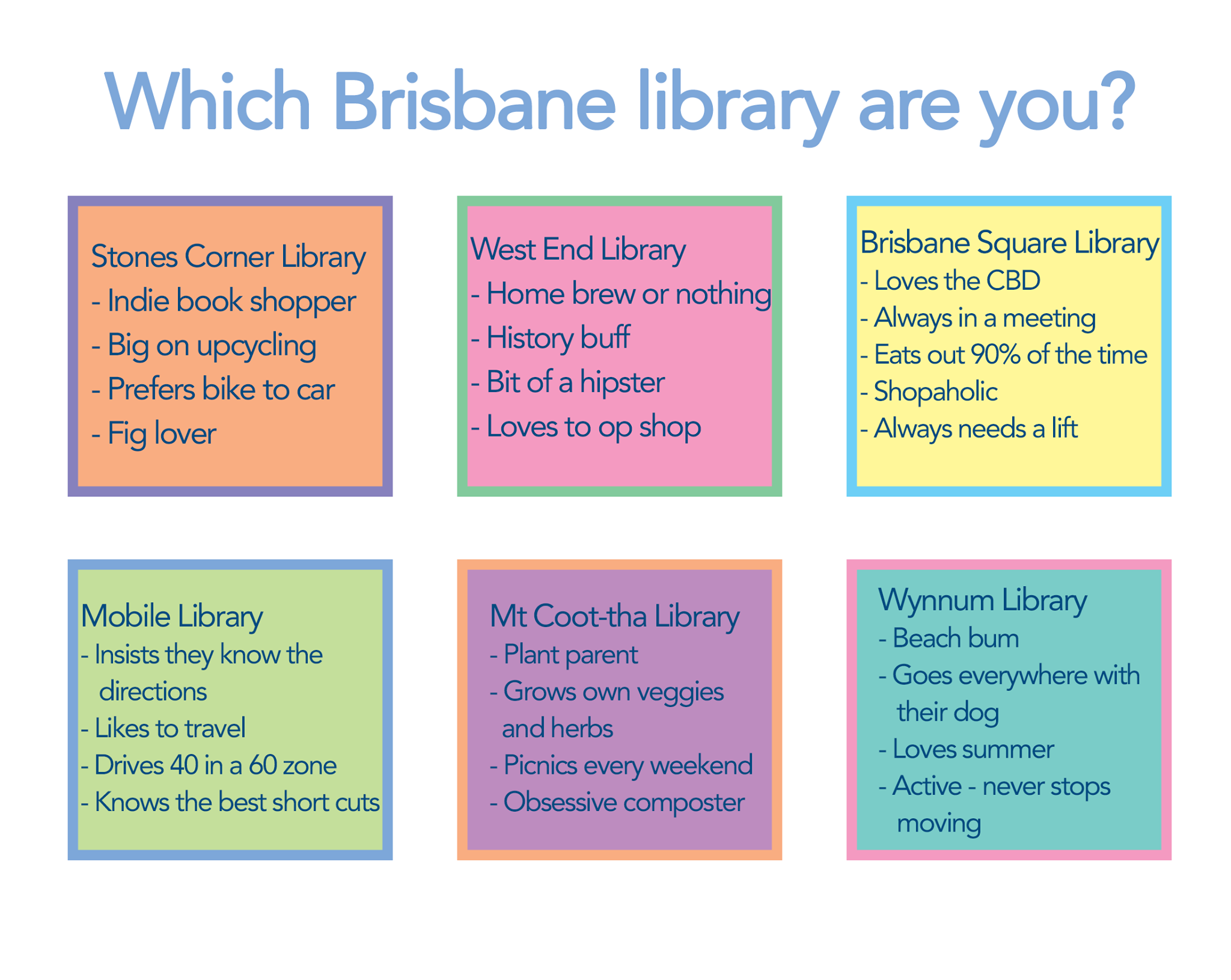 Which Brisbane library are you?

Stones Corner Library
- Indie book shopper
- Big on upcycling
- Prefers bike to car
- Fig lover

West End Library
- Home brew or nothing
- History buff
- Bit of a hipster
- Loves to op shop

Brisbane Square Library
- Loves the CBD
- Always in a meeting
- Eats out 90% of the time
- Shopaholic
- Always needs a lift

Mobile Library
- Insists they know the directions
- Likes to travel
- Drives 40 in a 60 zone
- Knows the best short cuts

Mt Coot-tha Library
- Plant parent
- Grows own veggies and herbs
- Picnics every weekend
- Obsessive composter

Wynnum Library
- Beach bum
- Goes everywhere with their dog
- Loves summer
- Active - never stops moving